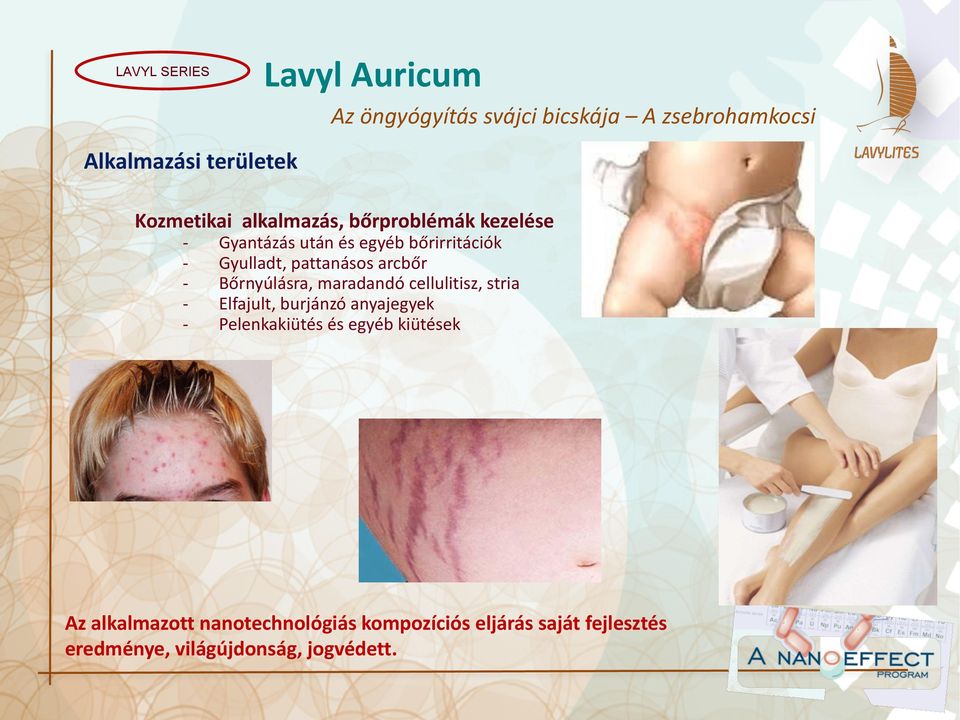 LAVYL SERIES

Lavyl Auricum

Az öngyógyítás svájci bicskája – A zsebrohamkocsi

LAVYLITES

Alkalmazási területek

Kozmetikai alkalmazás, bőrproblémák kezelése
- Gyantázás után és egyéb bőrirritációk
- Gyulladt, pattanásos arcbőr
- Bőrnyúlásra, maradandó cellulitisz, stria
- Elfajult, burjánzó anyajegyek
- Pelenkakiütés és egyéb kiütések

Az alkalmazott nanotechnológiás kompozíciós eljárás saját fejlesztés eredménye, világújdonság, jogvédett.

A NANOEFFECT PROGRAM